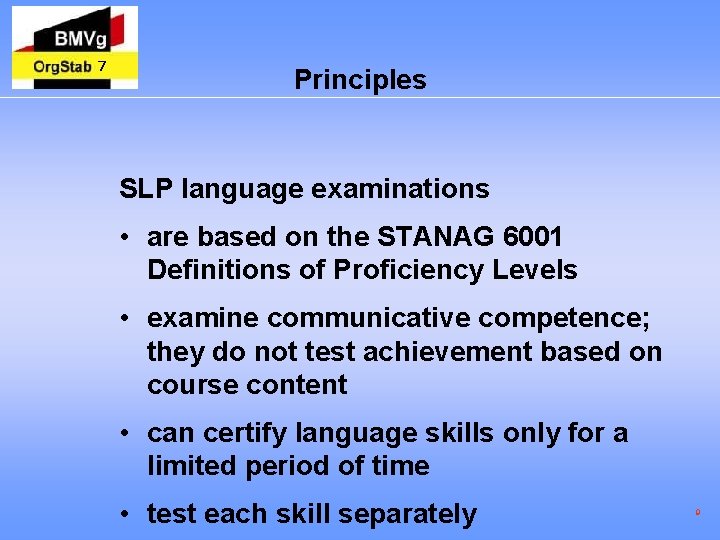 BMVg
OrgStab 7

Principles

SLP language examinations

• are based on the STANAG 6001 Definitions of Proficiency Levels

• examine communicative competence; they do not test achievement based on course content

• can certify language skills only for a limited period of time

• test each skill separately

9